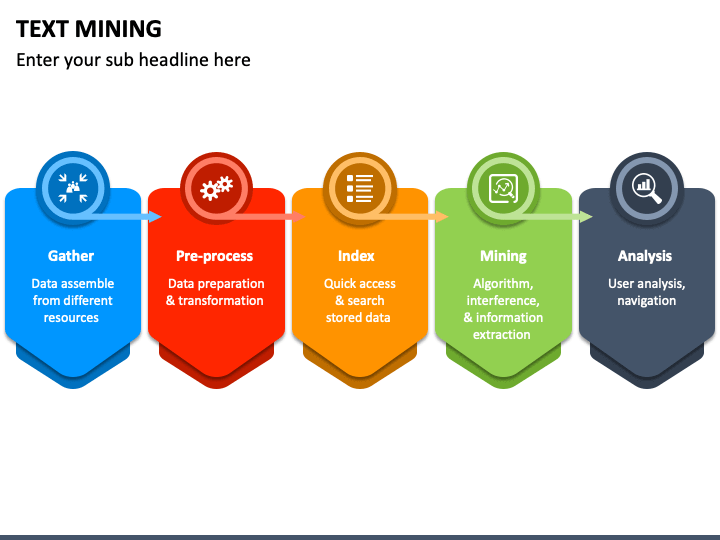 TEXT MINING

Enter your sub headline here

Gather

Data assemble from different resources

Pre-process

Data preparation & transformation

Index

Quick access & search stored data

Mining

Algorithm, interference, & information extraction

Analysis

User analysis, navigation